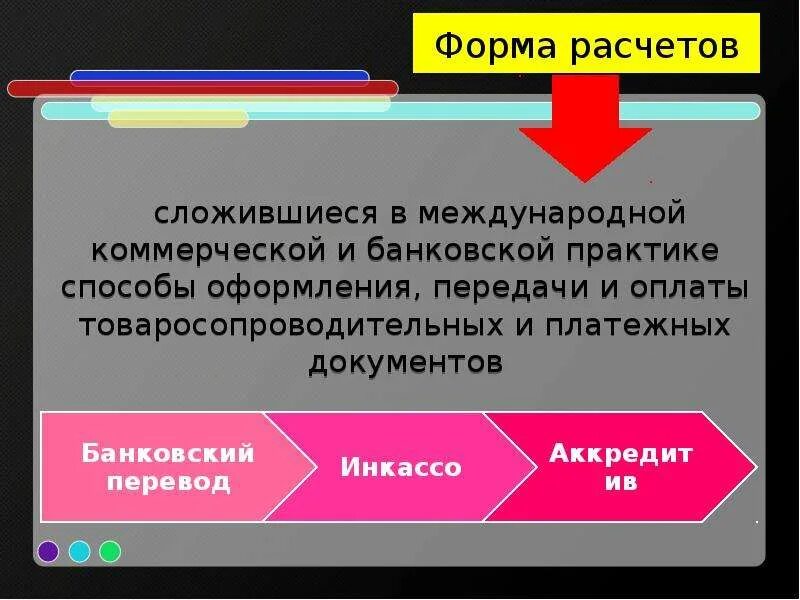 Форма расчетов

сложившиеся в международной коммерческой и банковской практике способы оформления, передачи и оплаты товаросопроводительных и платежных документов

Банковский перевод

Инкассо

Аккредит ив